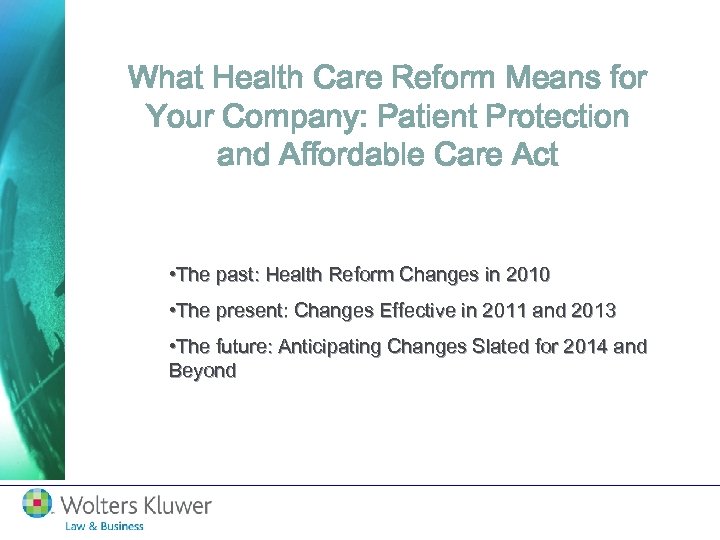 What Health Care Reform Means for Your Company: Patient Protection and Affordable Care Act

•The past: Health Reform Changes in 2010

•The present: Changes Effective in 2011 and 2013

•The future: Anticipating Changes Slated for 2014 and Beyond

Wolters Kluwer
Law & Business